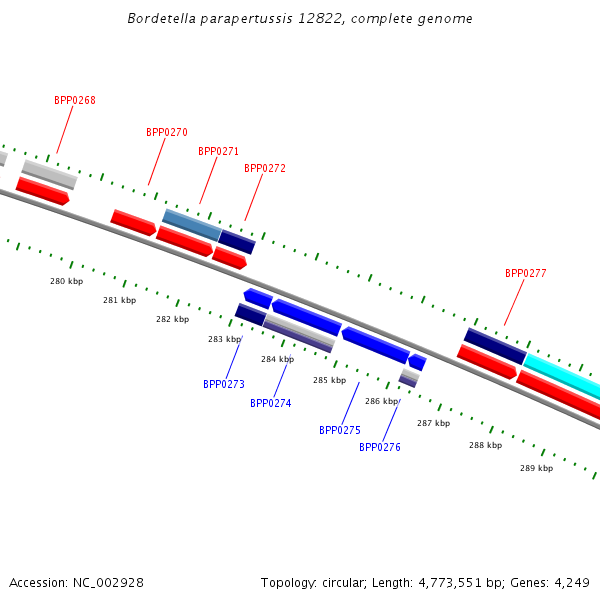 Bordetella parapertussis 12822, complete genome

BPP0268

BPP0270

BPP0271

BPP0272

BPP0277

280 kbp

281 kbp

282 kbp

283 kbp

284 kbp

285 kbp

286 kbp

287 kbp

288 kbp

289 kbp

BPP0273

BPP0274

BPP0275

BPP0276

Accession: NC_002928

Topology: circular; Length: 4,773,551 bp; Genes: 4,249